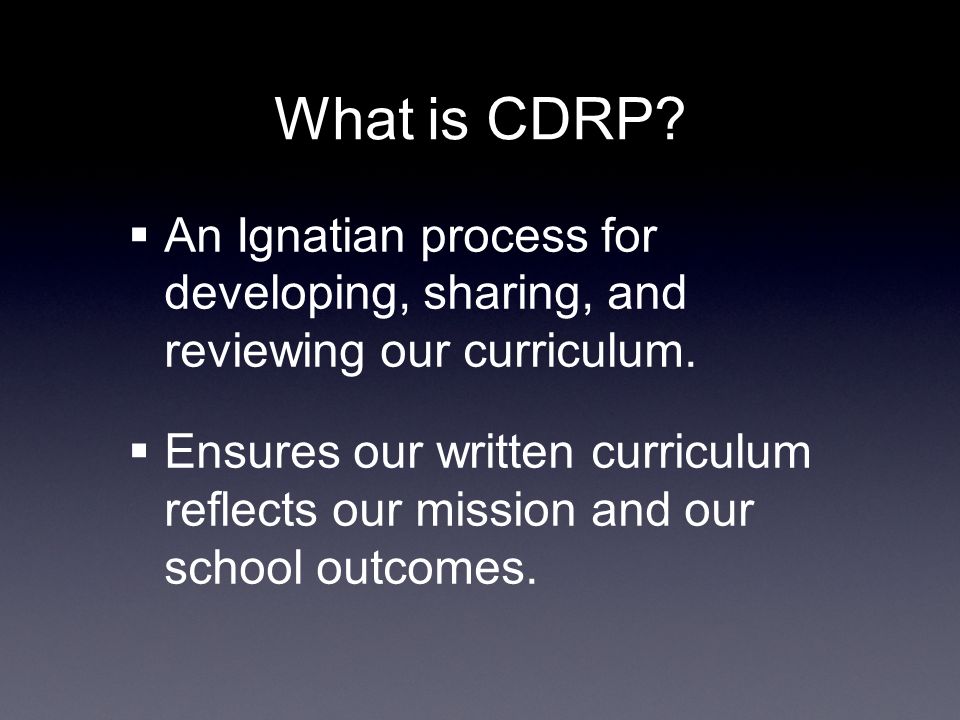 What is CDRP?

▪ An Ignatian process for developing, sharing, and reviewing our curriculum.

▪ Ensures our written curriculum reflects our mission and our school outcomes.